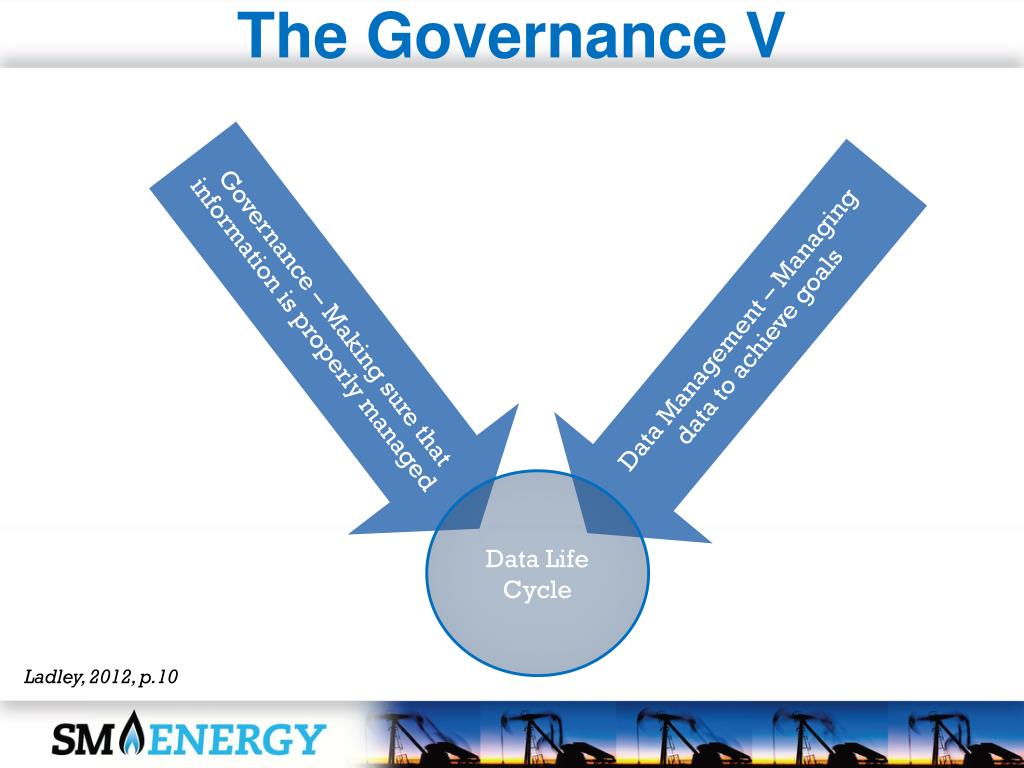 The Governance V

Governance – Making sure that information is properly managed

Data Management – Managing data to achieve goals

Data Life Cycle

Ladley, 2012, p.10

SM ENERGY